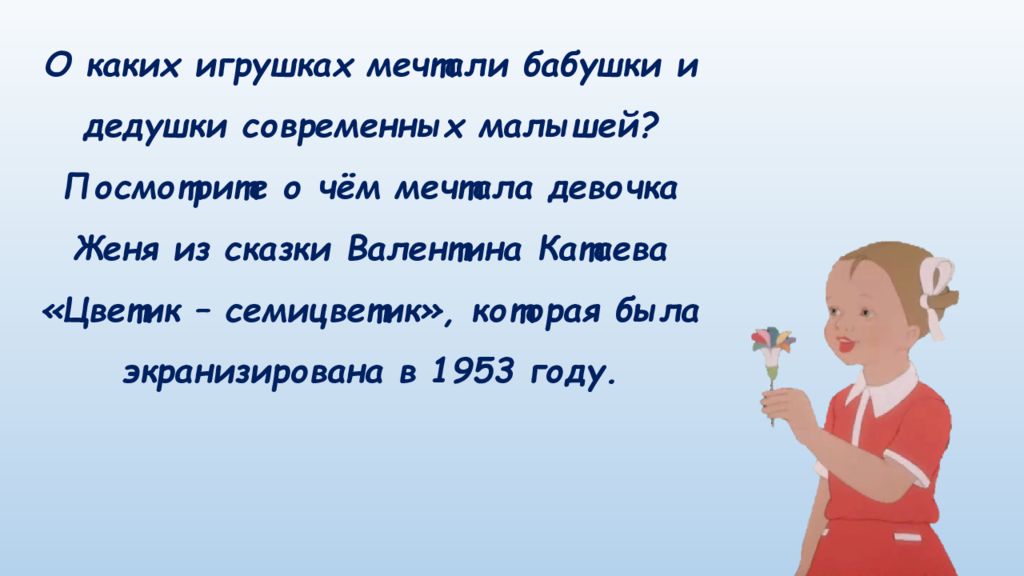 О каких игрушках мечтали бабушки и дедушки современных малышей? Посмотрите о чём мечтала девочка Женя из сказки Валентина Катаева «Цветик – семицветик», которая была экранизирована в 1953 году.